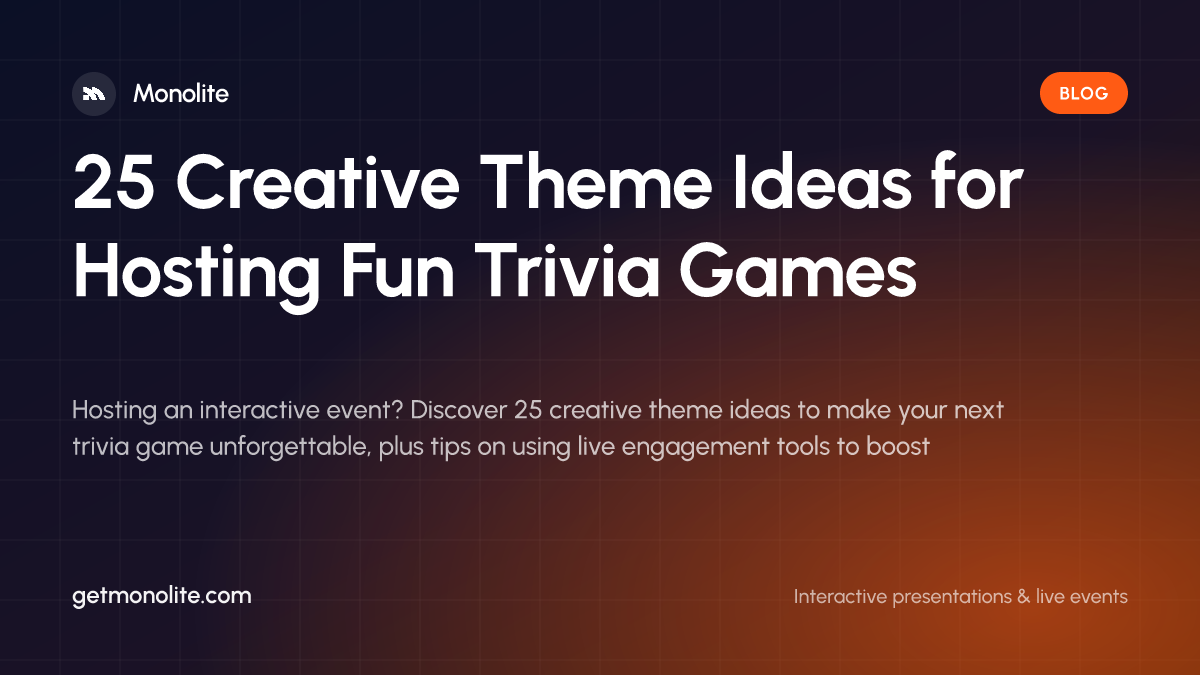 Monolite

BLOG

25 Creative Theme Ideas for Hosting Fun Trivia Games

Hosting an interactive event? Discover 25 creative theme ideas to make your next trivia game unforgettable, plus tips on using live engagement tools to boost

getmonolite.com

Interactive presentations & live events